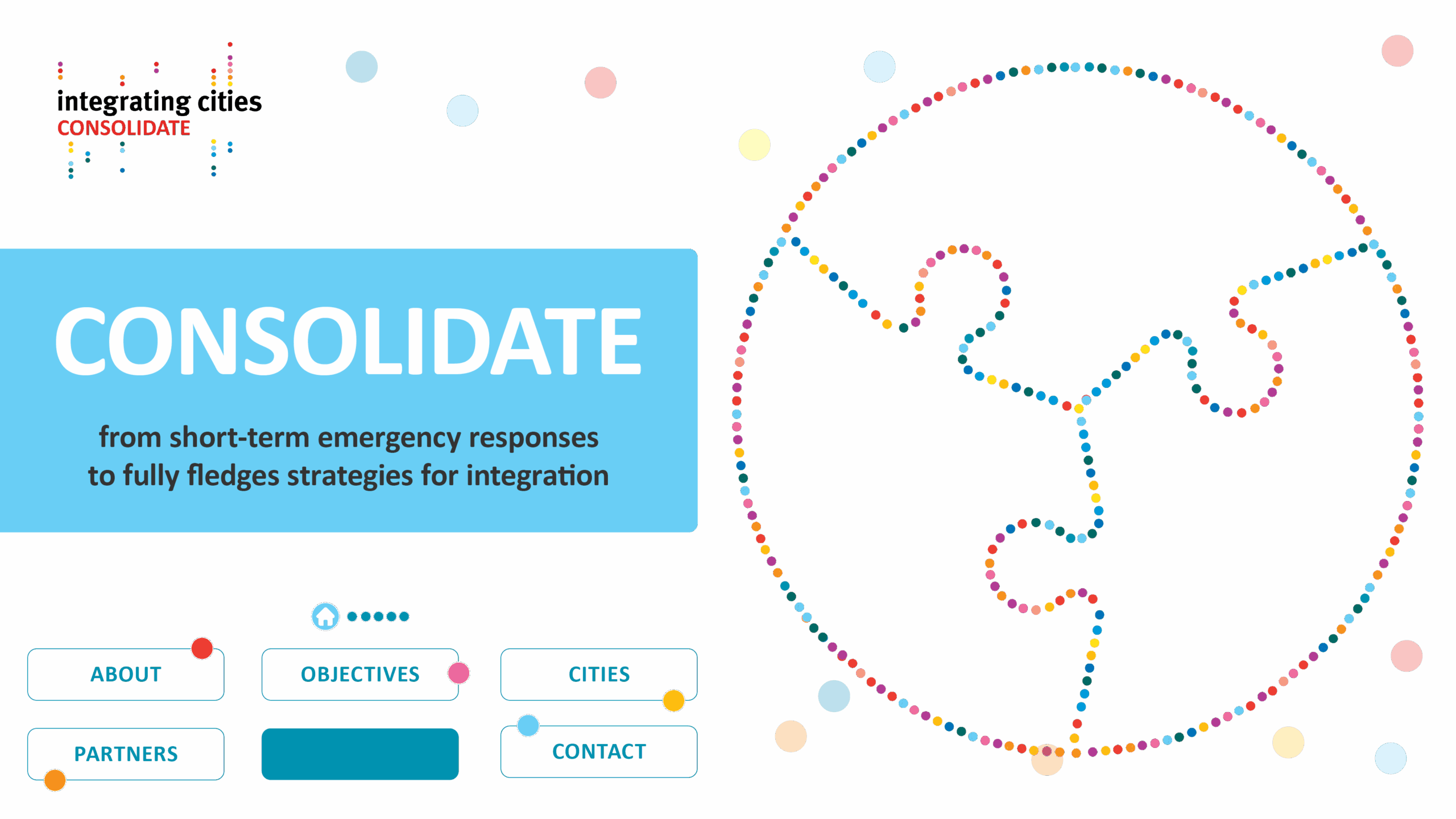 integrating cities
CONSOLIDATE

CONSOLIDATE

from short-term emergency responses to fully fledges strategies for integration

ABOUT

OBJECTIVES

CITIES

PARTNERS

CONTACT